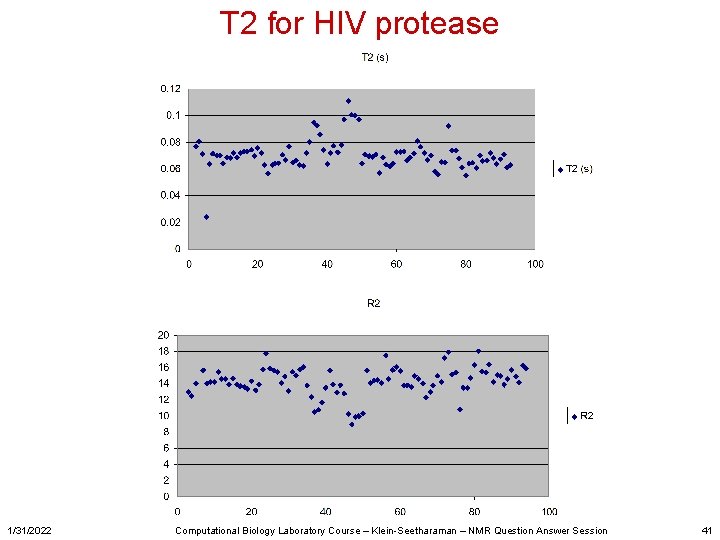 T2 for HIV protease

T2 (s)

0.12
0.1
0.08
0.06
0.04
0.02
0

0 20 40 60 80 100

T2 (s)

R2

20
18
16
14
12
10
8
6
4
2
0

0 20 40 60 80 100

R2

1/31/2022 Computational Biology Laboratory Course – Klein-Seetharaman – NMR Question Answer Session 41